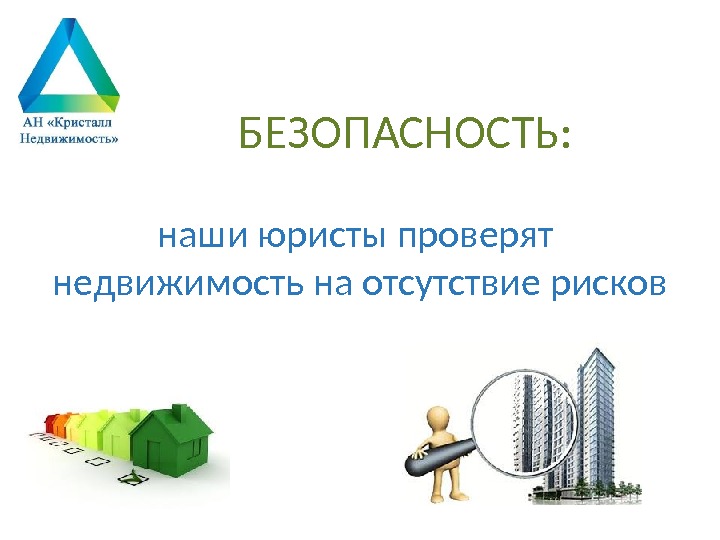 АН «Кристалл Недвижимость»

БЕЗОПАСНОСТЬ:

наши юристы проверят недвижимость на отсутствие рисков